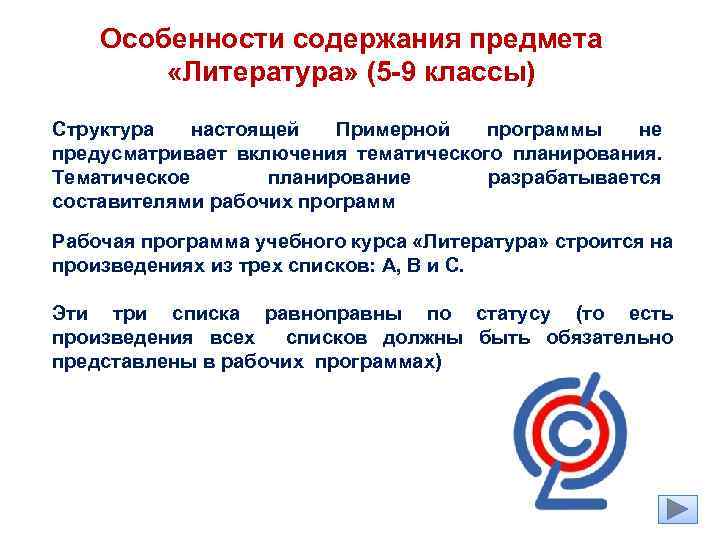 Особенности содержания предмета «Литература» (5-9 классы)

Структура настоящей Примерной программы не предусматривает включения тематического планирования. Тематическое планирование разрабатывается составителями рабочих программ

Рабочая программа учебного курса «Литература» строится на произведениях из трех списков: А, В и С.

Эти три списка равноправны по статусу (то есть произведения всех списков должны быть обязательно представлены в рабочих программах)